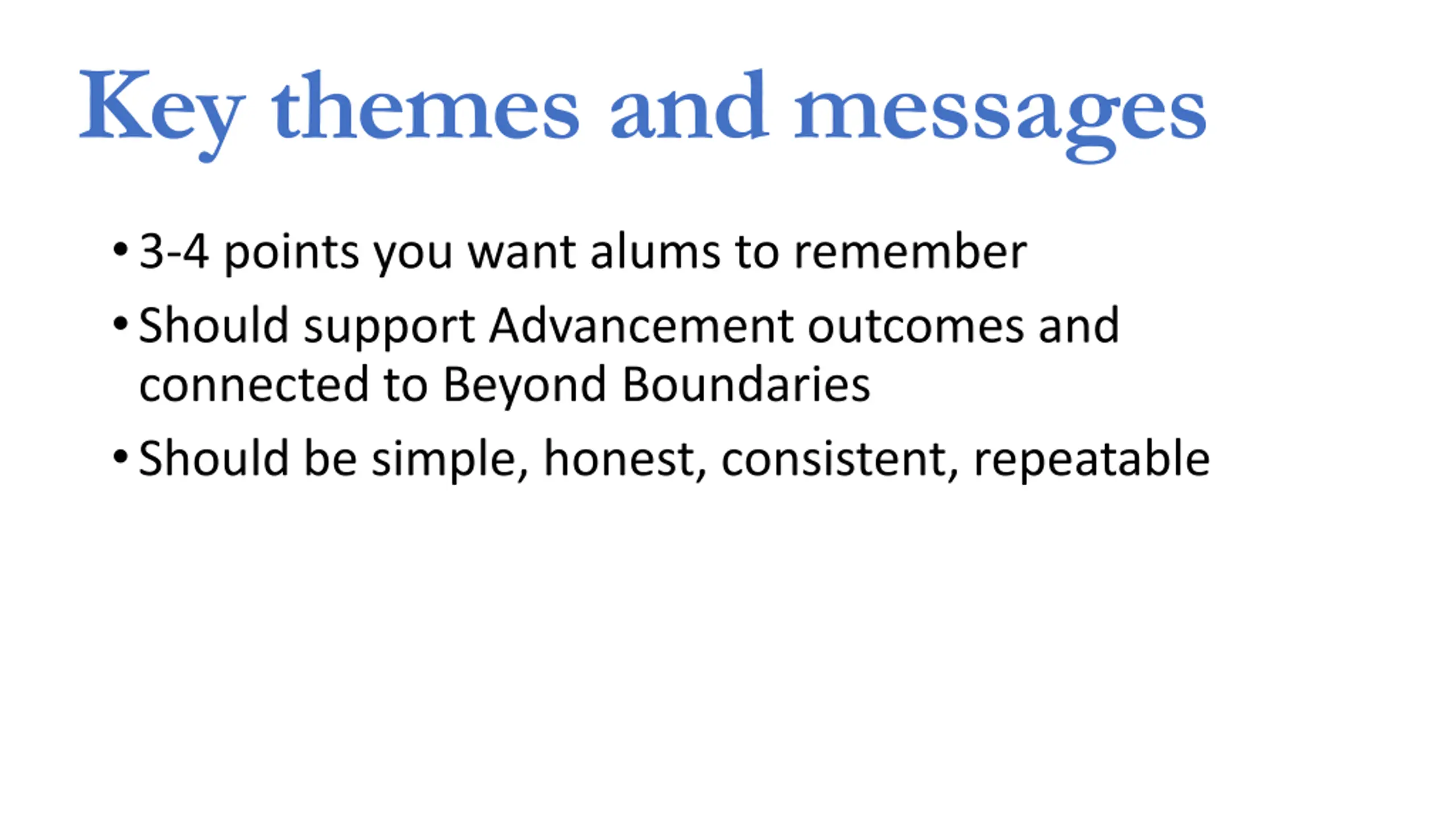 Key themes and messages

• 3-4 points you want alums to remember
• Should support Advancement outcomes and connected to Beyond Boundaries
• Should be simple, honest, consistent, repeatable